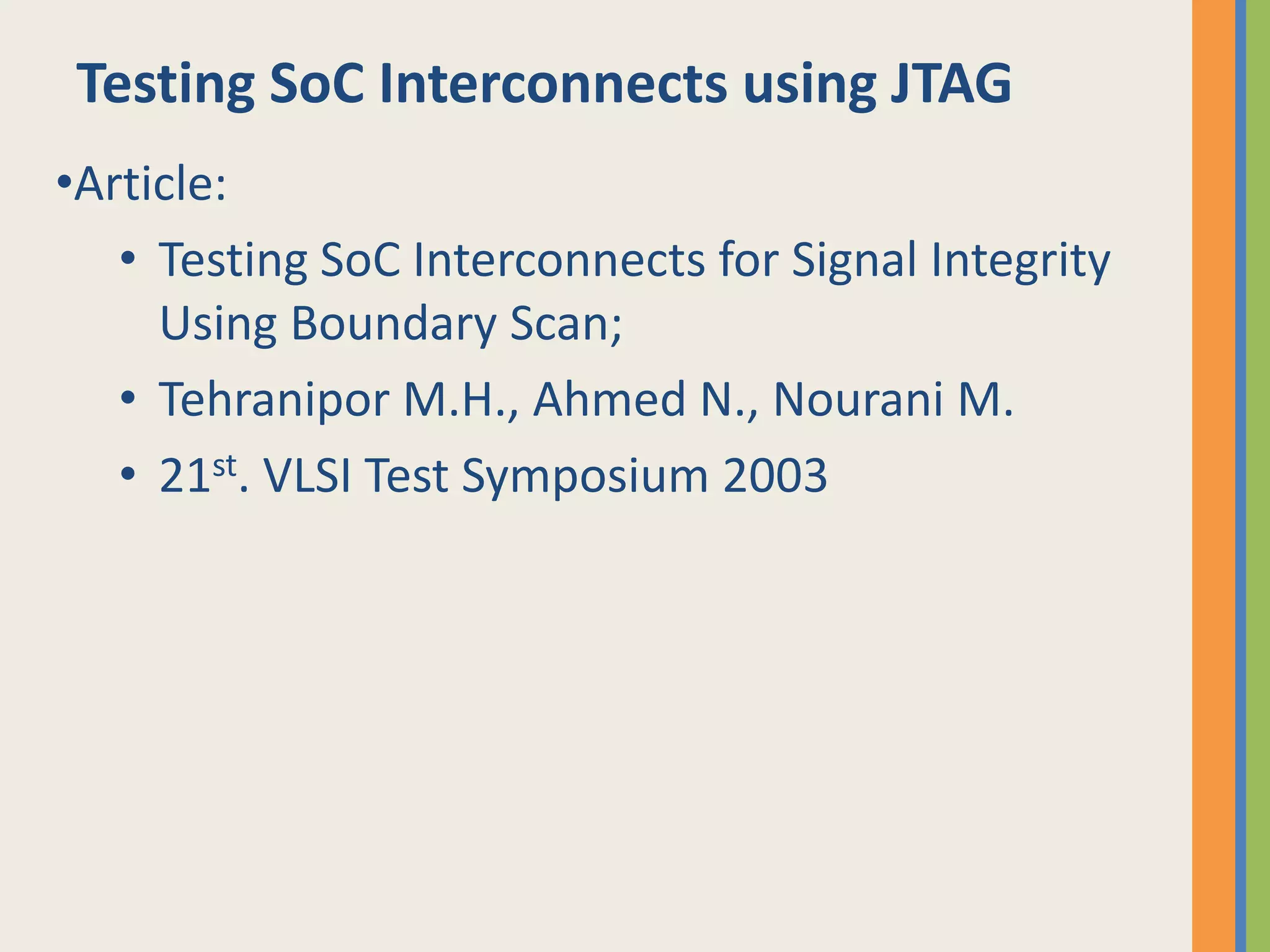 Testing SoC Interconnects using JTAG

•Article:

• Testing SoC Interconnects for Signal Integrity Using Boundary Scan;

• Tehranipor M.H., Ahmed N., Nourani M.

• 21$^{st}$. VLSI Test Symposium 2003